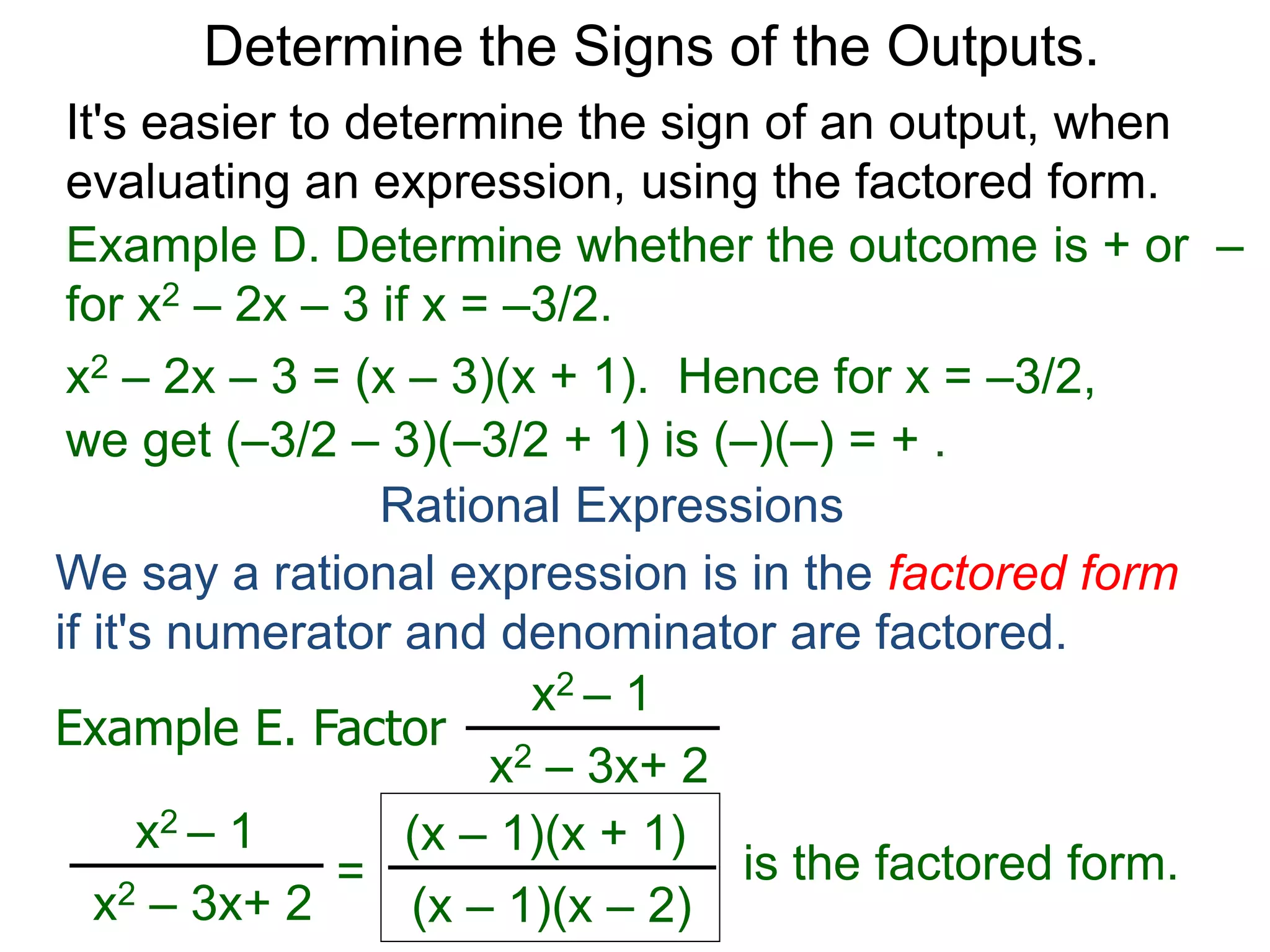 Determine the Signs of the Outputs.

It's easier to determine the sign of an output, when evaluating an expression, using the factored form.

Example D. Determine whether the outcome is + or – for $x^2 – 2x – 3$ if $x = –3/2$.

$x^2 – 2x – 3 = (x – 3)(x + 1)$. Hence for $x = –3/2$, we get $(–3/2 – 3)(–3/2 + 1)$ is $(–)(–) = +$ .

Rational Expressions

We say a rational expression is in the factored form if it's numerator and denominator are factored.

Example E. Factor $\frac{x^2 – 1}{x^2 – 3x+ 2}$

$\frac{x^2 – 1}{x^2 – 3x+ 2} = \frac{(x – 1)(x + 1)}{(x – 1)(x – 2)}$ is the factored form.